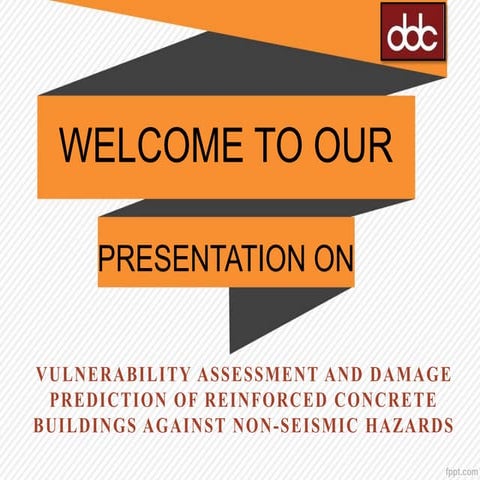 ddc

WELCOME TO OUR

PRESENTATION ON

VULNERABILITY ASSESSMENT AND DAMAGE PREDICTION OF REINFORCED CONCRETE BUILDINGS AGAINST NON-SEISMIC HAZARDS

fppt.com